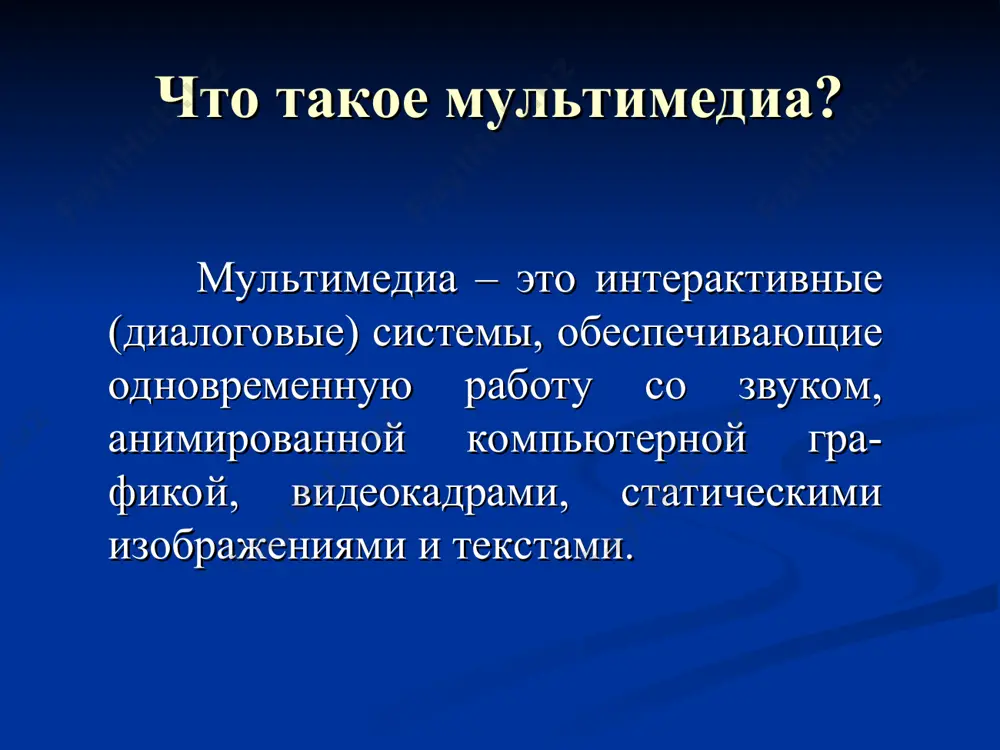 Что такое мультимедиа?

Мультимедиа – это интерактивные (диалоговые) системы, обеспечивающие одновременную работу со звуком, анимированной компьютерной графикой, видеокадрами, статическими изображениями и текстами.